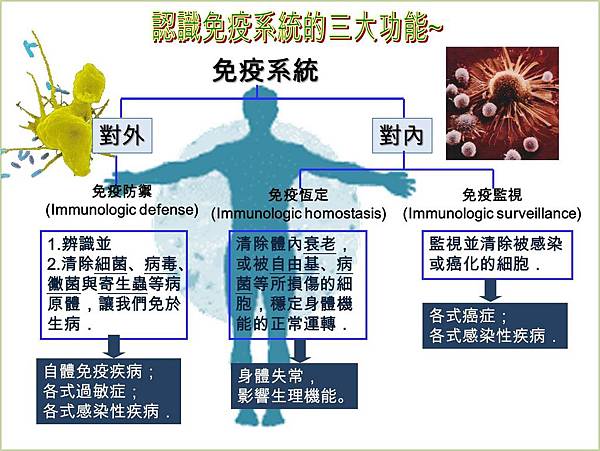 認識免疫系統的三大功能~

免疫系統

對外

對內

免疫防禦
(Immunologic defense)

免疫恆定
(Immunologic homostasis)

免疫監視
(Immunologic surveillance)

1.辨識並
2.清除細菌、病毒、黴菌與寄生蟲等病原體，讓我們免於生病．

清除體內衰老，或被自由基、病菌等所損傷的細胞，穩定身體機能的正常運轉．

監視並清除被感染或癌化的細胞．

自體免疫疾病；
各式過敏症；
各式感染性疾病．

身體失常，
影響生理機能。

各式癌症；
各式感染性疾病．